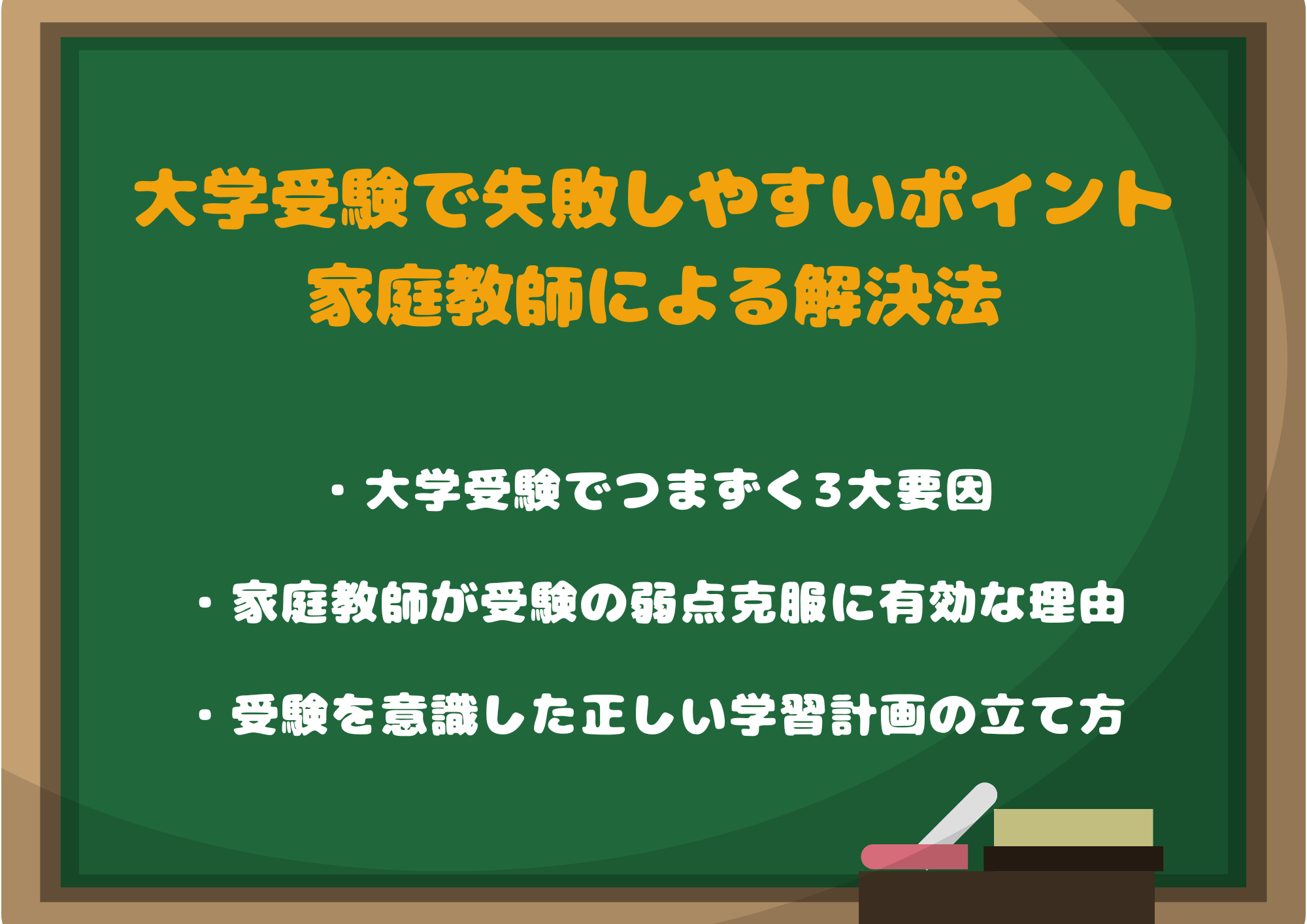 大学受験で失敗しやすいポイント
家庭教師による解決法

・大学受験でつまずく3大要因

・家庭教師が受験の弱点克服に有効な理由

・受験を意識した正しい学習計画の立て方